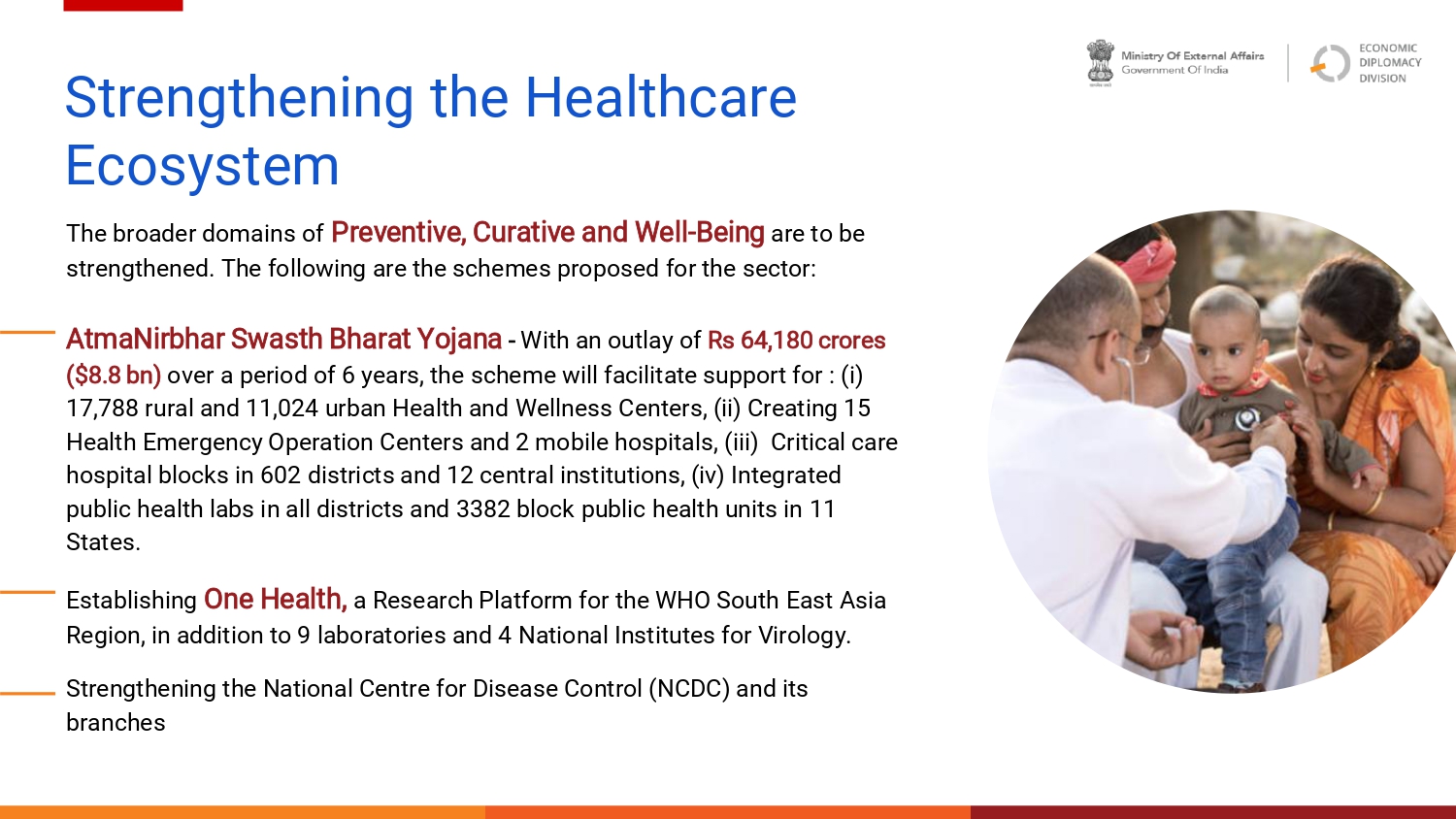 Ministry Of External Affairs
Government Of India

ECONOMIC DIPLOMACY DIVISION

Strengthening the Healthcare Ecosystem

The broader domains of Preventive, Curative and Well-Being are to be strengthened. The following are the schemes proposed for the sector:

AtmaNirbhar Swasth Bharat Yojana - With an outlay of Rs 64,180 crores ($8.8 bn) over a period of 6 years, the scheme will facilitate support for : (i) 17,788 rural and 11,024 urban Health and Wellness Centers, (ii) Creating 15 Health Emergency Operation Centers and 2 mobile hospitals, (iii) Critical care hospital blocks in 602 districts and 12 central institutions, (iv) Integrated public health labs in all districts and 3382 block public health units in 11 States.

Establishing One Health, a Research Platform for the WHO South East Asia Region, in addition to 9 laboratories and 4 National Institutes for Virology.

Strengthening the National Centre for Disease Control (NCDC) and its branches